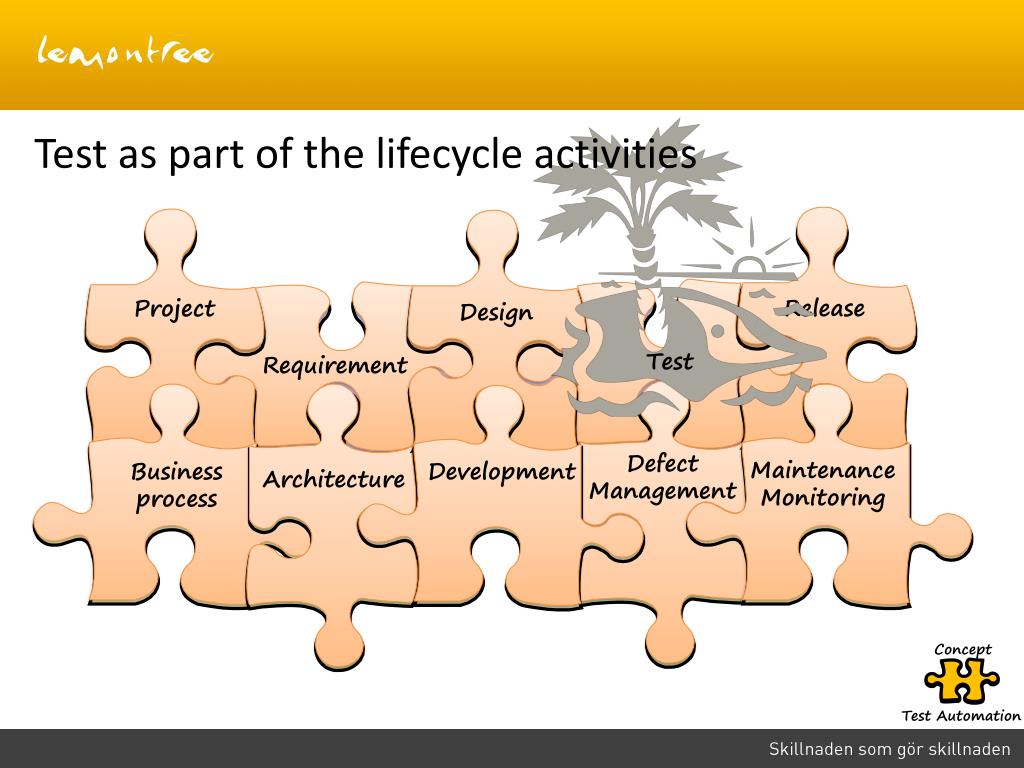 lemontree

Test as part of the lifecycle activities

Project

Requirement

Design

Test

Release

Business process

Architecture

Development

Defect Management

Maintenance Monitoring

Concept

Test Automation

Skillnaden som gör skillnaden